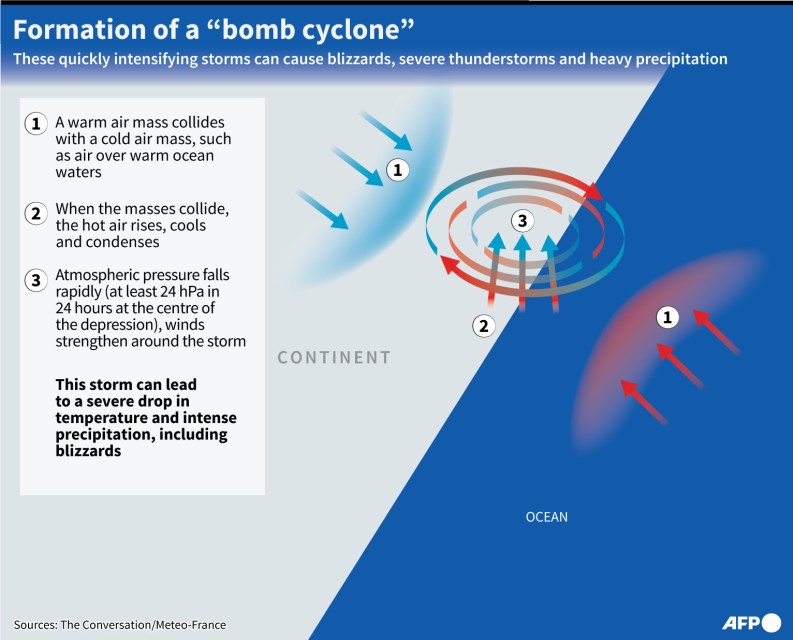 Formation of a “bomb cyclone”
These quickly intensifying storms can cause blizzards, severe thunderstorms and heavy precipitation

1 A warm air mass collides with a cold air mass, such as air over warm ocean waters

2 When the masses collide, the hot air rises, cools and condenses

3 Atmospheric pressure falls rapidly (at least 24 hPa in 24 hours at the centre of the depression), winds strengthen around the storm

This storm can lead to a severe drop in temperature and intense precipitation, including blizzards

1

3

2

1

CONTINENT

OCEAN

Sources: The Conversation/Meteo-France

AFP